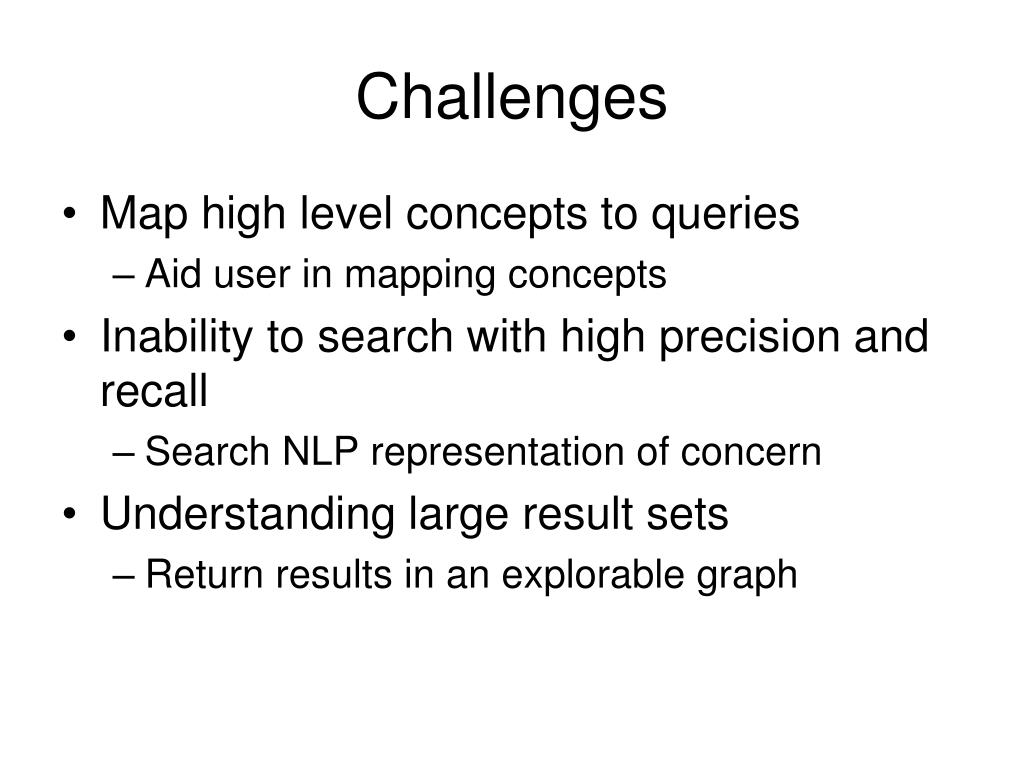 Challenges

• Map high level concepts to queries
– Aid user in mapping concepts

• Inability to search with high precision and recall
– Search NLP representation of concern

• Understanding large result sets
– Return results in an explorable graph